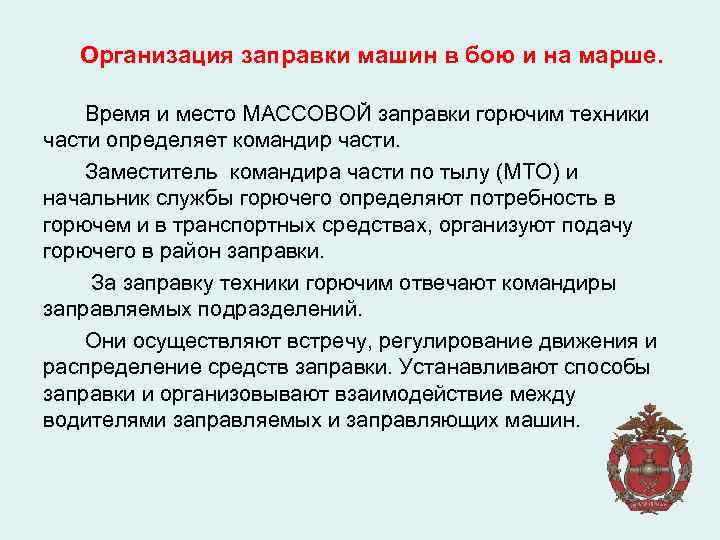 Организация заправки машин в бою и на марше.

Время и место МАССОВОЙ заправки горючим техники части определяет командир части.

Заместитель командира части по тылу (МТО) и начальник службы горючего определяют потребность в горючем и в транспортных средствах, организуют подачу горючего в район заправки.

За заправку техники горючим отвечают командиры заправляемых подразделений.

Они осуществляют встречу, регулирование движения и распределение средств заправки. Устанавливают способы заправки и организовывают взаимодействие между водителями заправляемых и заправляющих машин.